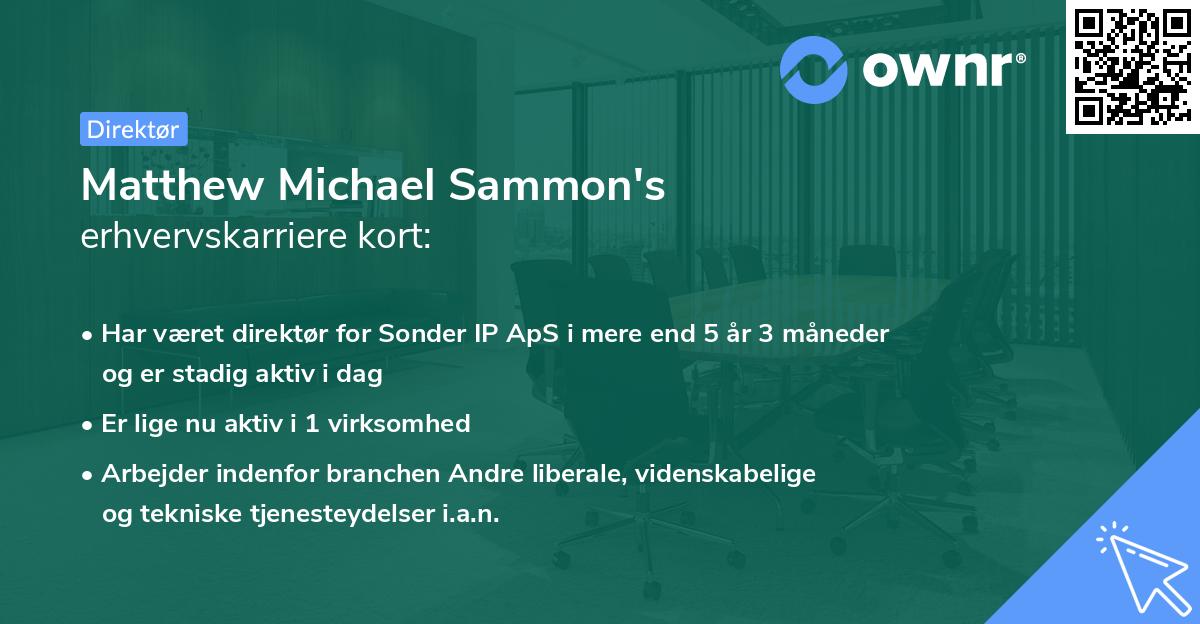 ownr®

Direktør

Matthew Michael Sammon's
erhvervskarriere kort:

• Har været direktør for Sonder IP ApS i mere end 5 år 3 måneder og er stadig aktiv i dag

• Er lige nu aktiv i 1 virksomhed

• Arbejder indenfor branchen Andre liberale, videnskabelige og tekniske tjenesteydelser i.a.n.